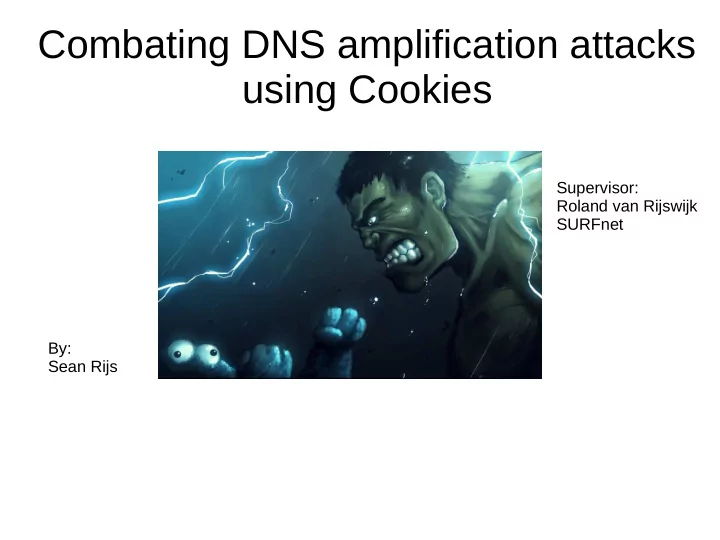 Combating DNS amplification attacks using Cookies

Supervisor:
Roland van Rijswijk
SURFnet

By:
Sean Rijs